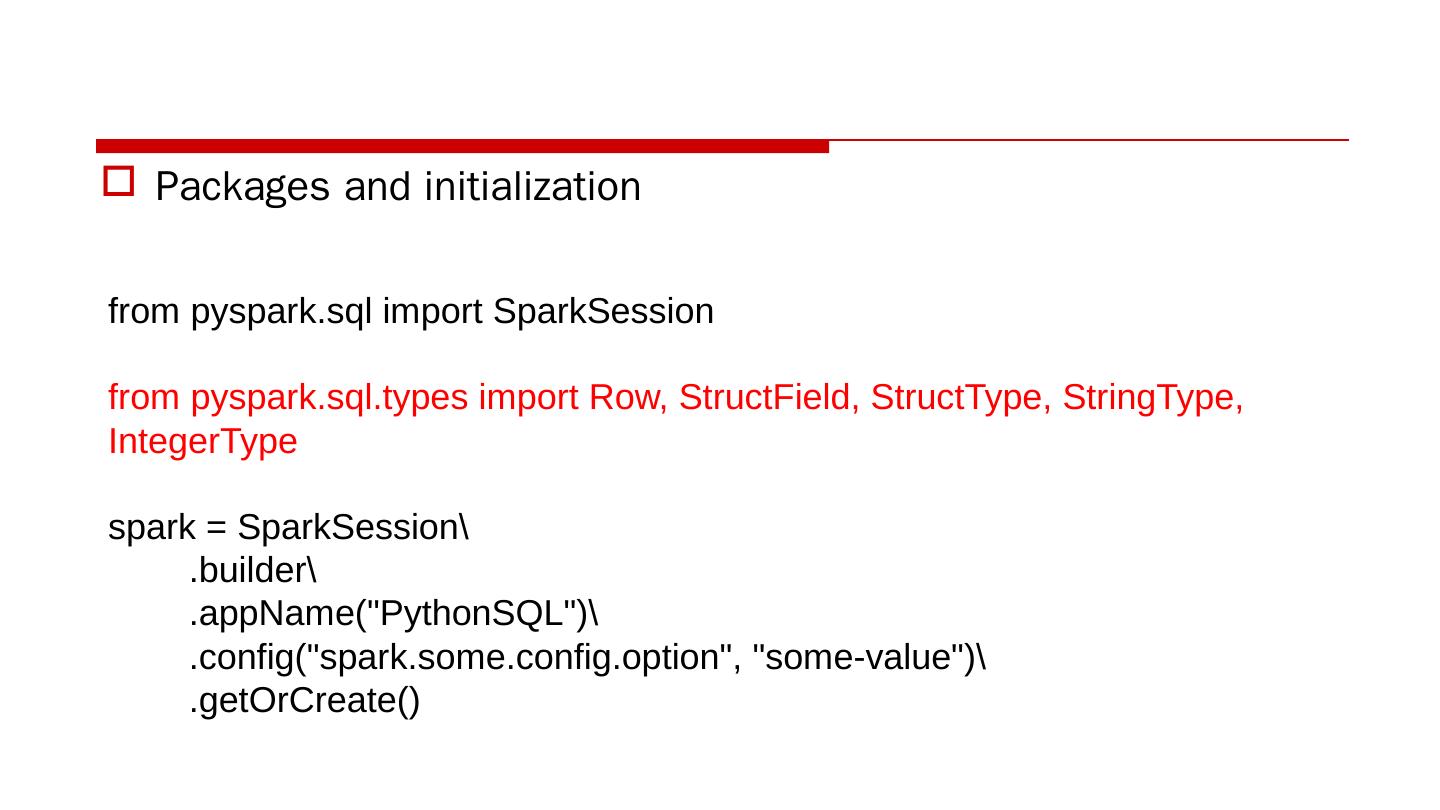 Packages and initialization

from pyspark.sql import SparkSession

from pyspark.sql.types import Row, StructField, StructType, StringType, IntegerType

spark = SparkSession\
.builder\
.appName("PythonSQL")\
.config("spark.some.config.option", "some-value")\
.getOrCreate()